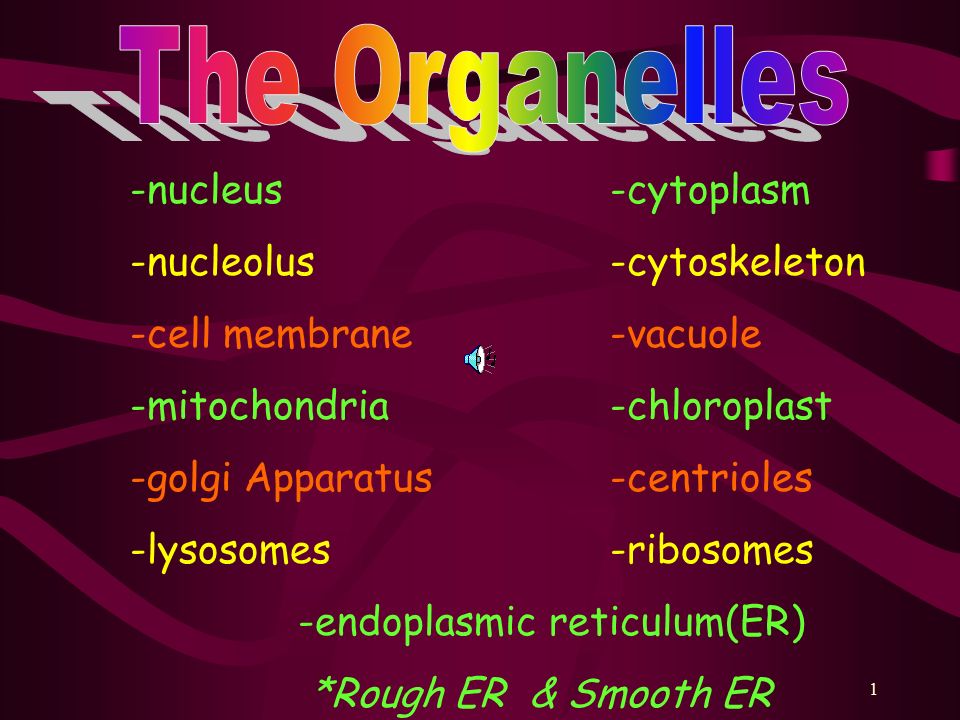 The Organelles

-nucleus

-nucleolus

-cell membrane

-mitochondria

-golgi Apparatus

-lysosomes

-cytoplasm

-cytoskeleton

-vacuole

-chloroplast

-centrioles

-ribosomes

-endoplasmic reticulum(ER)

*Rough ER & Smooth ER

1